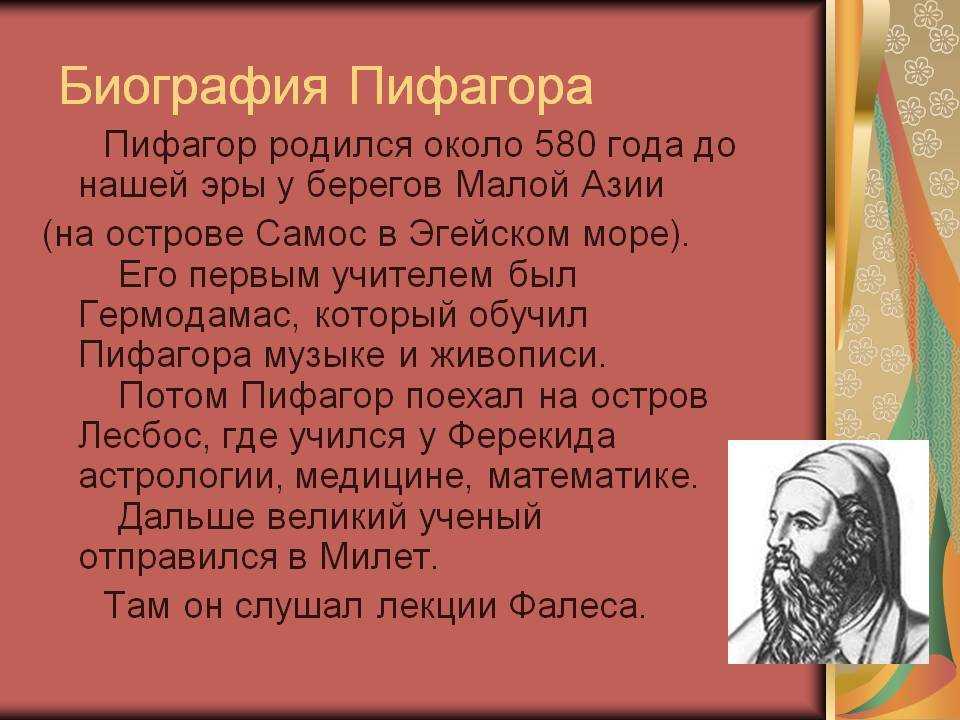 Биография Пифагора

Пифагор родился около 580 года до нашей эры у берегов Малой Азии (на острове Самос в Эгейском море).

Его первым учителем был Гермодамас, который обучил Пифагора музыке и живописи.

Потом Пифагор поехал на остров Лесбос, где учился у Ферекида астрологии, медицине, математике.

Дальше великий ученый отправился в Милет.

Там он слушал лекции Фалеса.